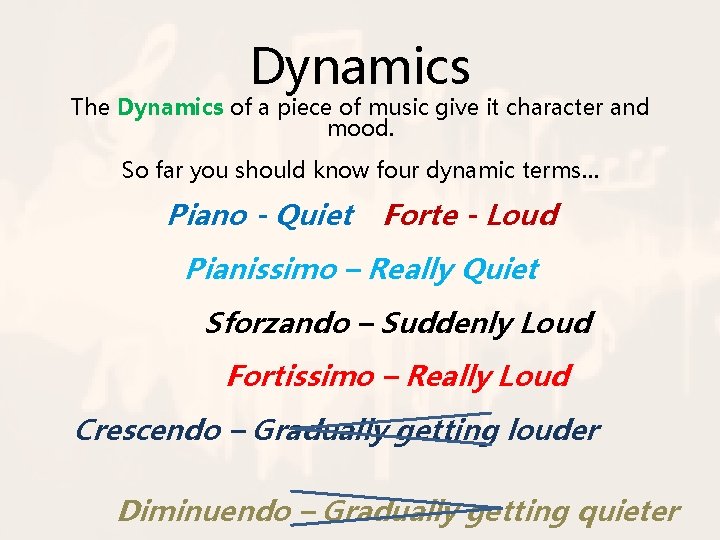 Dynamics

The Dynamics of a piece of music give it character and mood.

So far you should know four dynamic terms…

Piano - Quiet    Forte - Loud

Pianissimo – Really Quiet

Sforzando – Suddenly Loud

Fortissimo – Really Loud

Crescendo – Gradually getting louder

Diminuendo – Gradually getting quieter